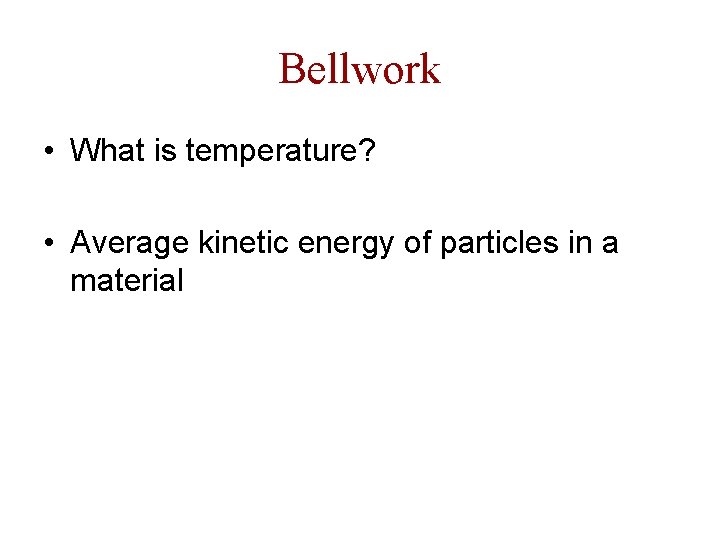 Bellwork

• What is temperature?

• Average kinetic energy of particles in a material